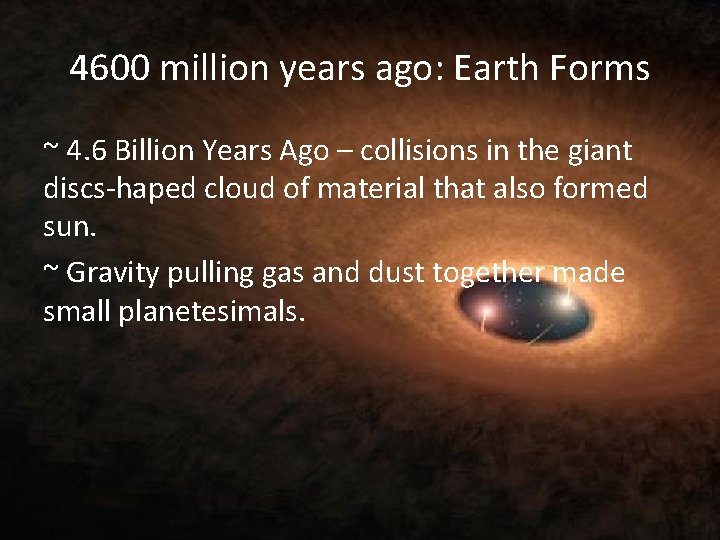 4600 million years ago: Earth Forms

~ 4.6 Billion Years Ago – collisions in the giant discs-haped cloud of material that also formed sun.

~ Gravity pulling gas and dust together made small planetesimals.